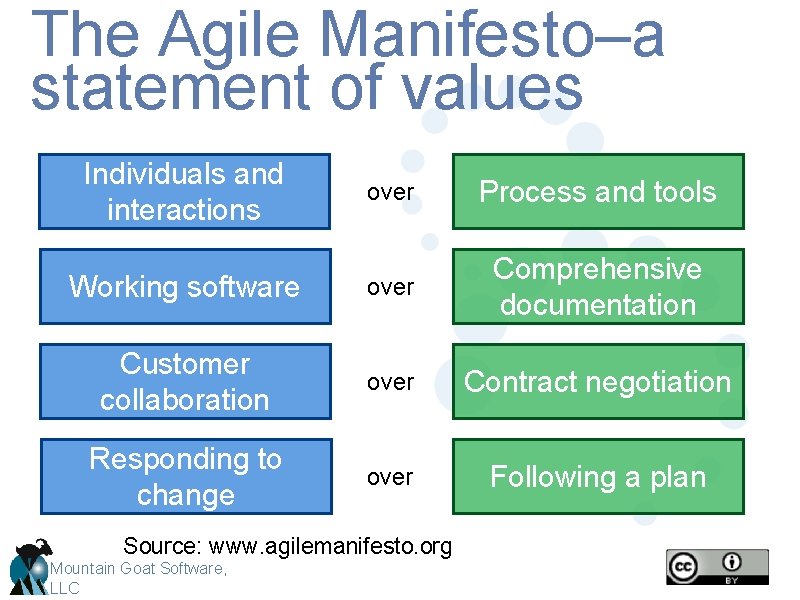 The Agile Manifesto–a statement of values

Individuals and interactions over Process and tools

Working software over Comprehensive documentation

Customer collaboration over Contract negotiation

Responding to change over Following a plan

Source: www.agilemanifesto.org

Mountain Goat Software, LLC

cc BY